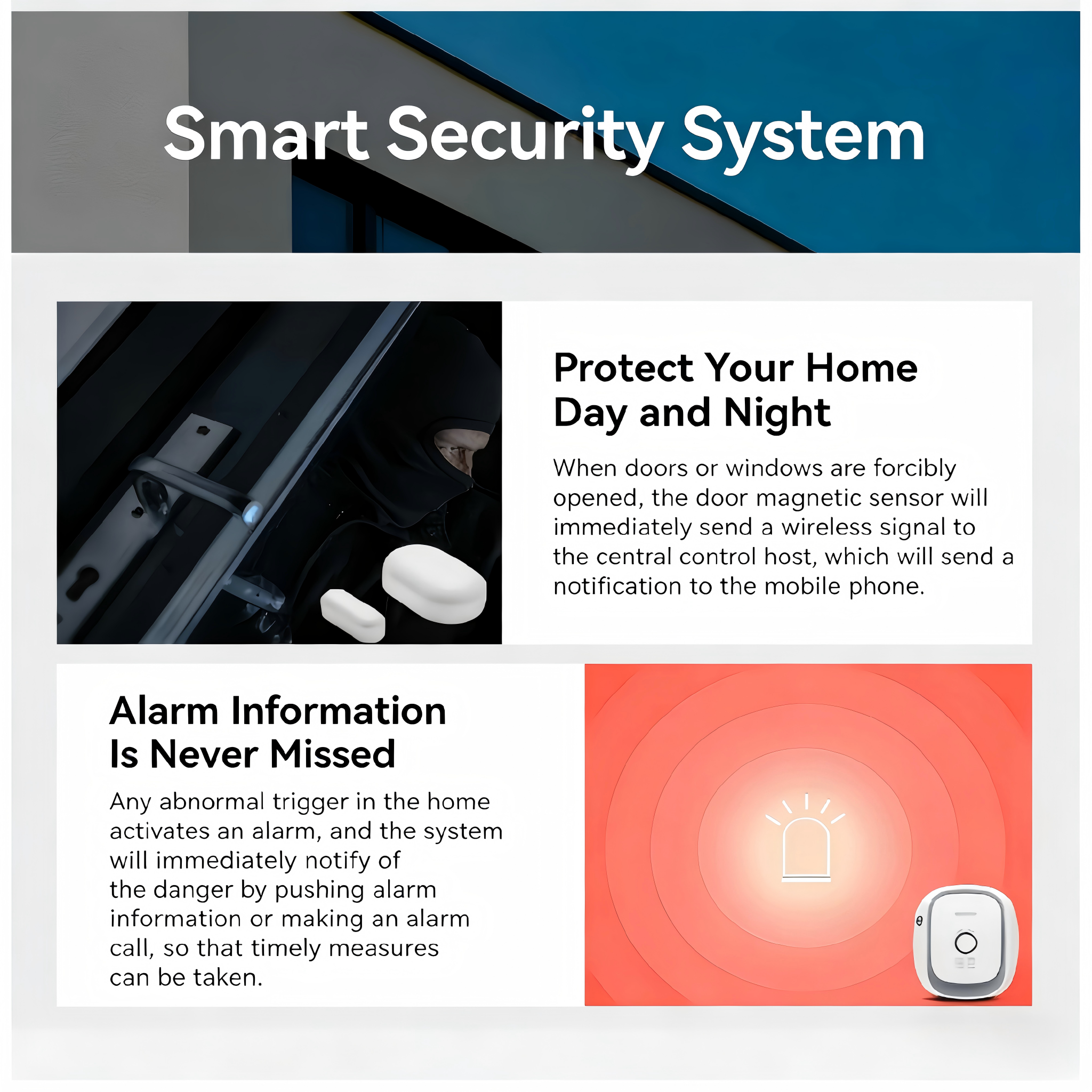 Smart Security System

Protect Your Home Day and Night

When doors or windows are forcibly opened, the door magnetic sensor will immediately send a wireless signal to the central control host, which will send a notification to the mobile phone.

Alarm Information Is Never Missed

Any abnormal trigger in the home activates an alarm, and the system will immediately notify of the danger by pushing alarm information or making an alarm call, so that timely measures can be taken.